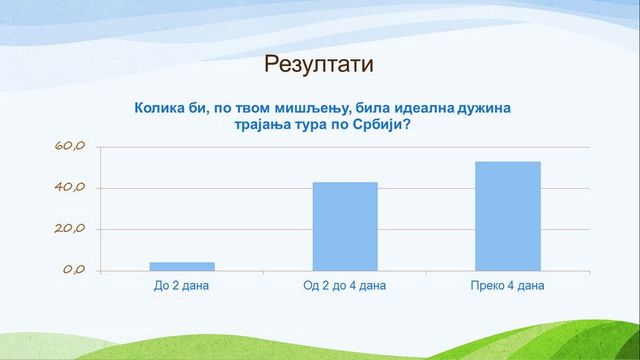 Резултати

Колика би, по твом мишљењу, била идеална дужина трајања тура по Србији?

60,0
40,0
20,0
0,0

До 2 дана
Од 2 до 4 дана
Преко 4 дана